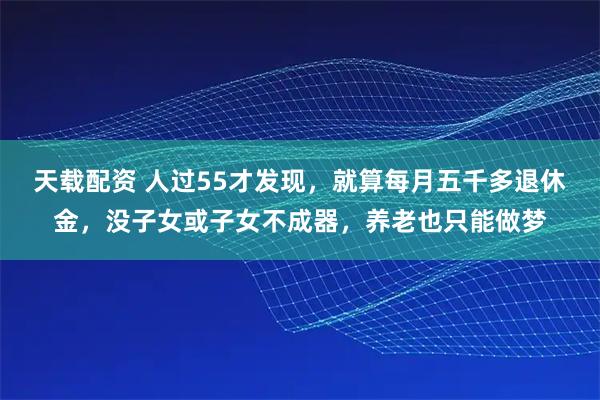 天载配资 人过55才发现，就算每月五千多退休金，没子女或子女不成器，养老也只能做梦